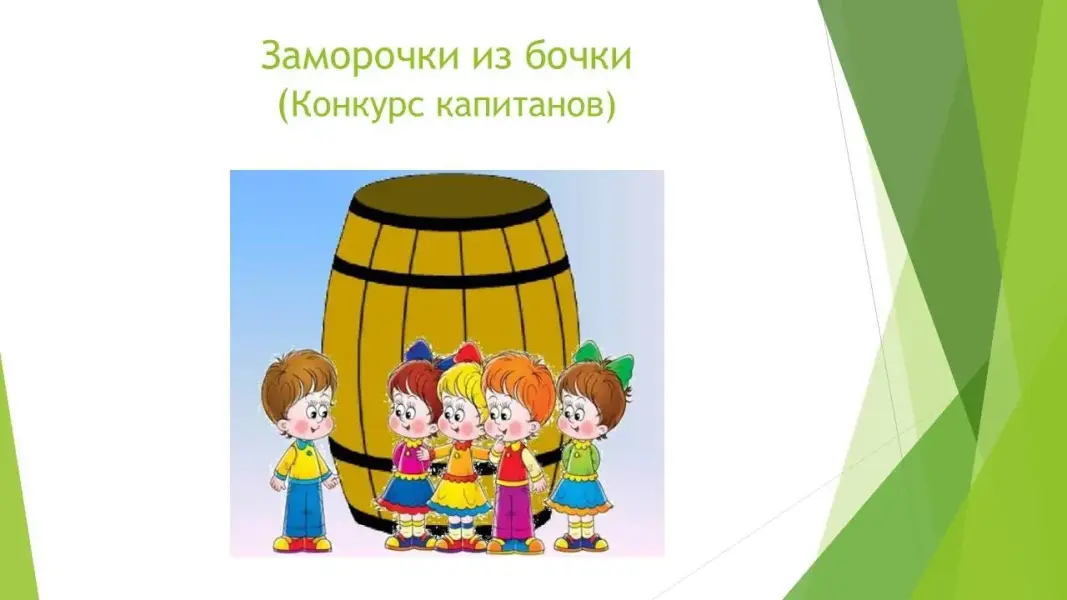 Заморочки из бочки
(Конкурс капитанов)